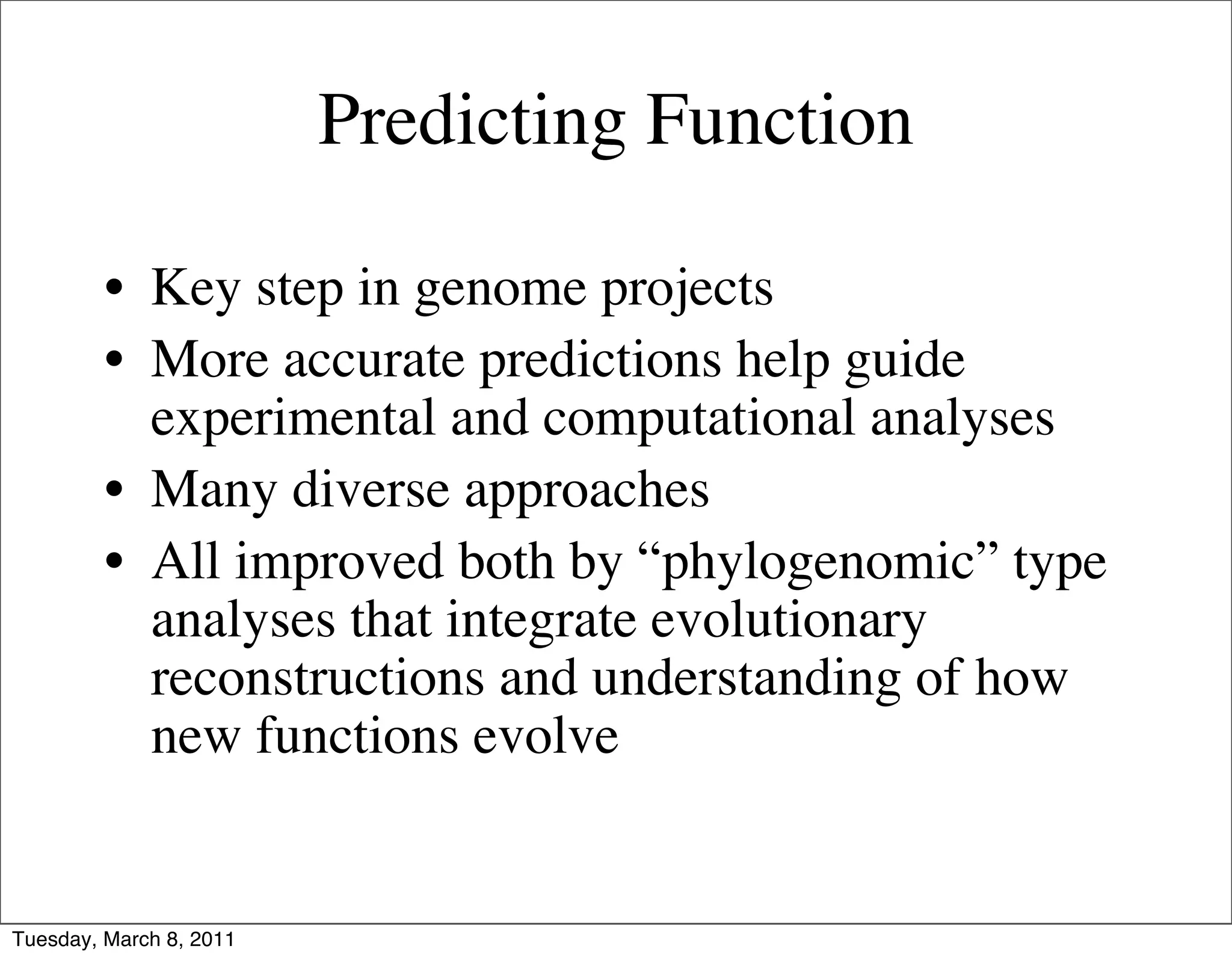 Predicting Function

• Key step in genome projects
• More accurate predictions help guide experimental and computational analyses
• Many diverse approaches
• All improved both by “phylogenomic” type analyses that integrate evolutionary reconstructions and understanding of how new functions evolve

Tuesday, March 8, 2011